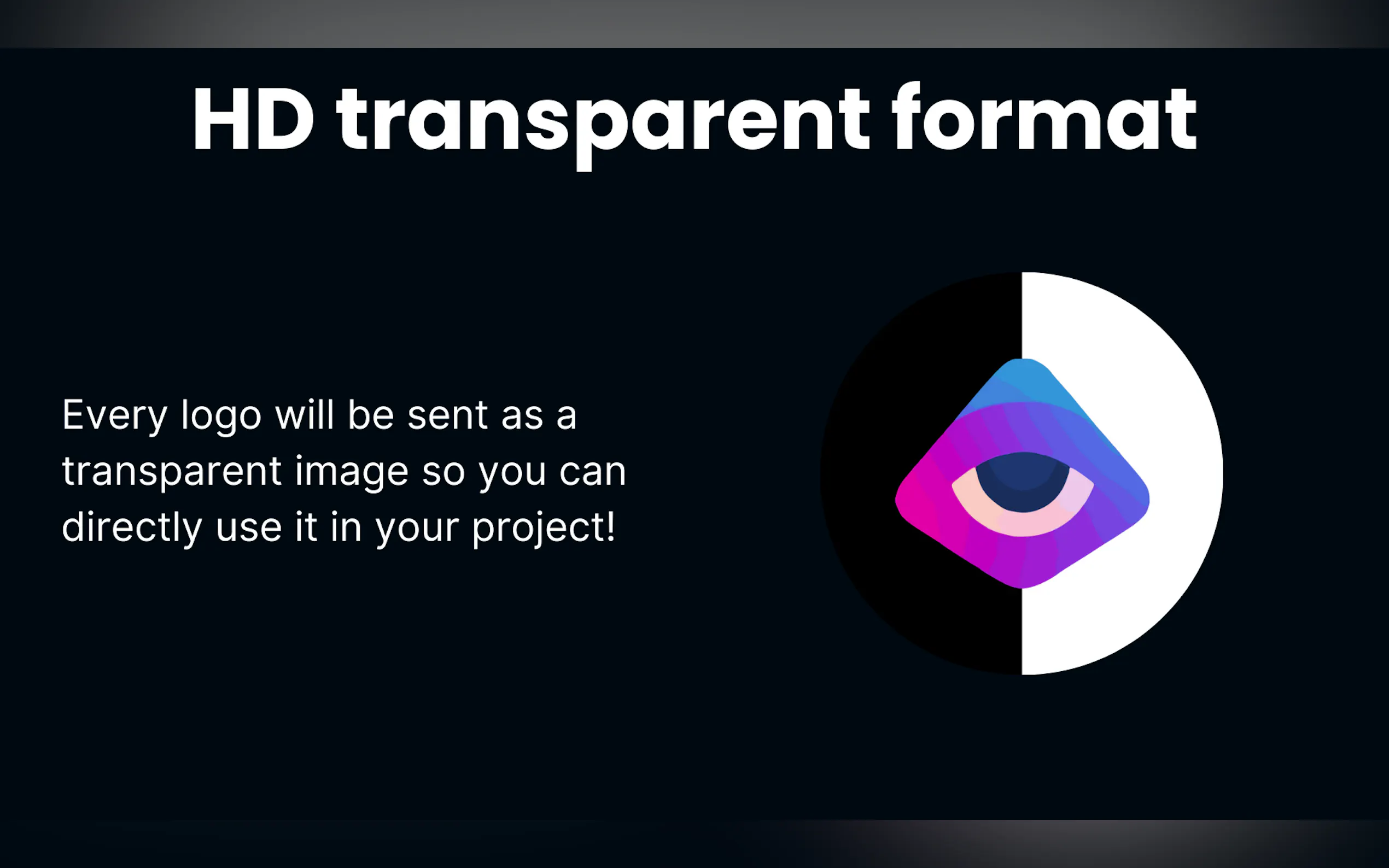 HD transparent format

Every logo will be sent as a transparent image so you can directly use it in your project!